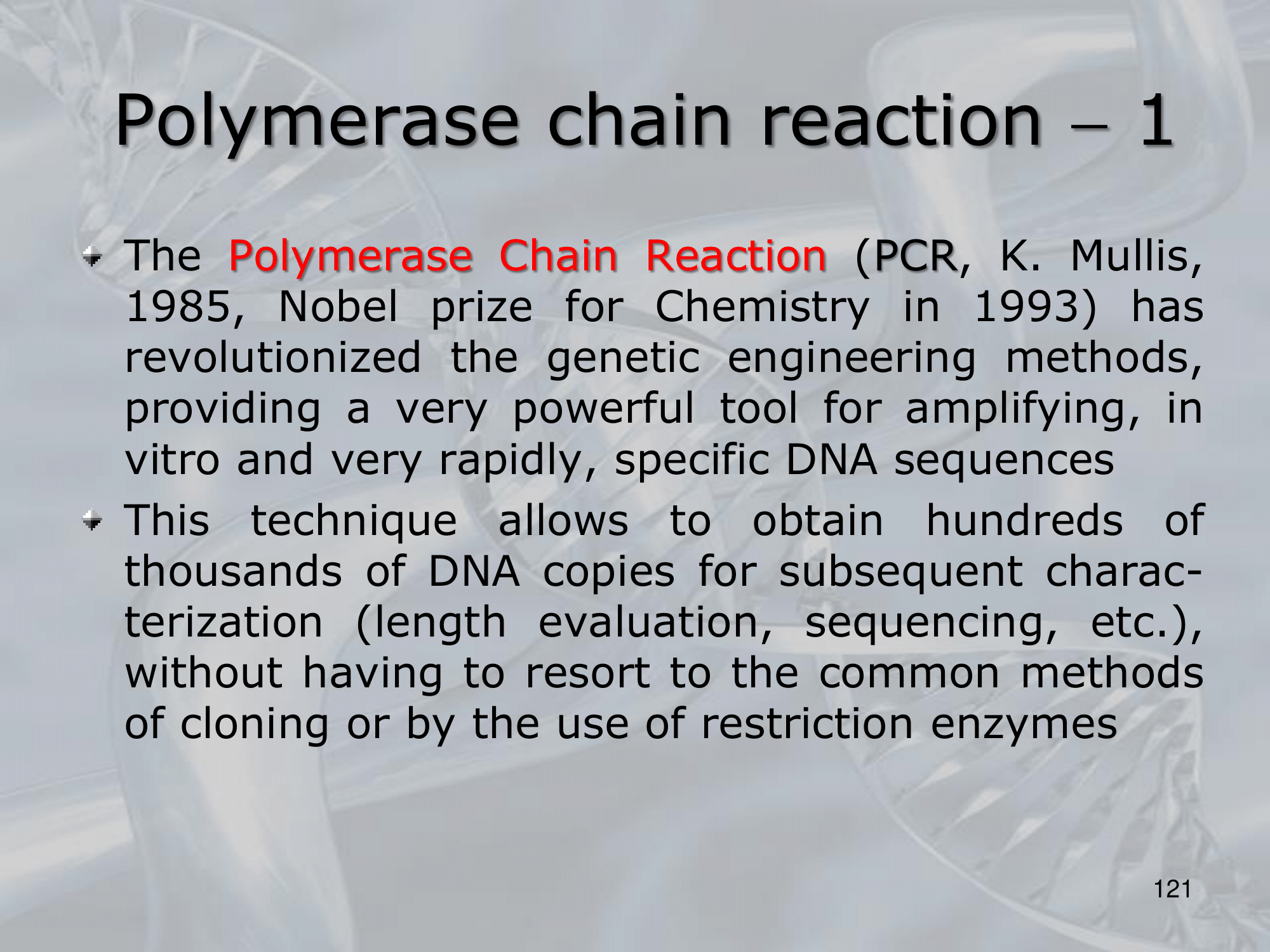 Polymerase chain reaction – 1

The Polymerase Chain Reaction (PCR, K. Mullis, 1985, Nobel prize for Chemistry in 1993) has revolutionized the genetic engineering methods, providing a very powerful tool for amplifying, in vitro and very rapidly, specific DNA sequences

This technique allows to obtain hundreds of thousands of DNA copies for subsequent characterization (length evaluation, sequencing, etc.), without having to resort to the common methods of cloning or by the use of restriction enzymes

121